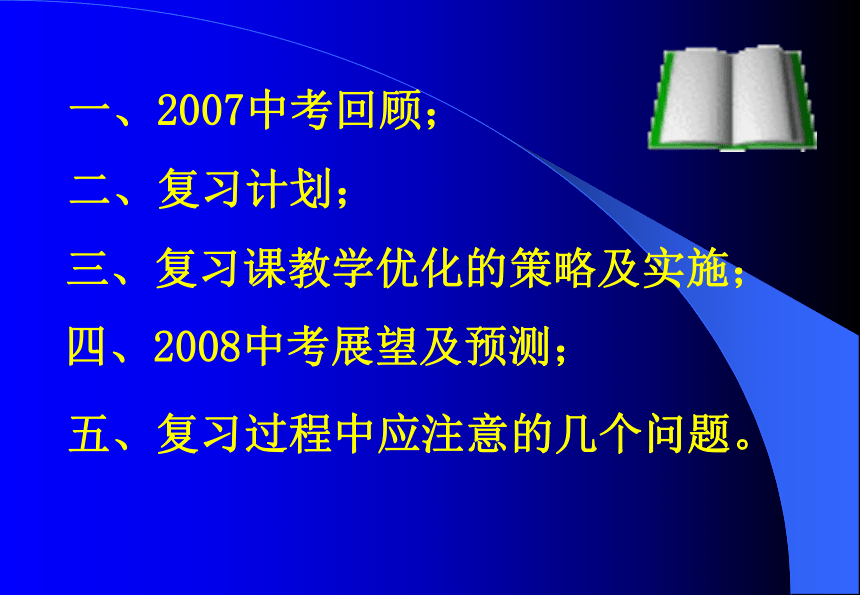 一、2007中考回顾；

二、复习计划；

三、复习课教学优化的策略及实施；

四、2008中考展望及预测；

五、复习过程中应注意的几个问题。